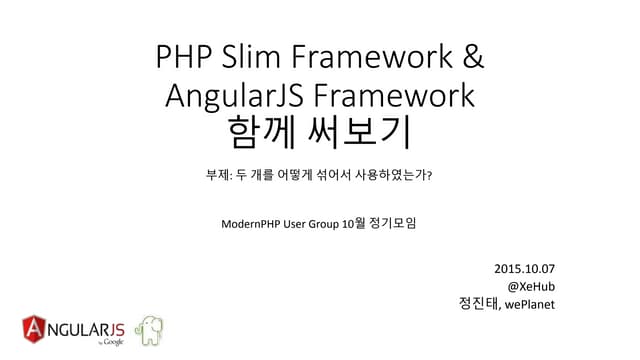 PHP Slim Framework &
AngularJS Framework
함께 써보기

부제: 두 개를 어떻게 섞어서 사용하였는가?

ModernPHP User Group 10월 정기모임

2015.10.07
@XeHub
정진태, wePlanet

ANGULARJS
by Google